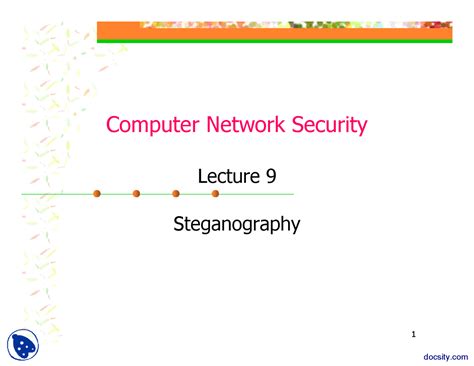 Computer Network Security

Lecture 9

Steganography

1

docsity.com